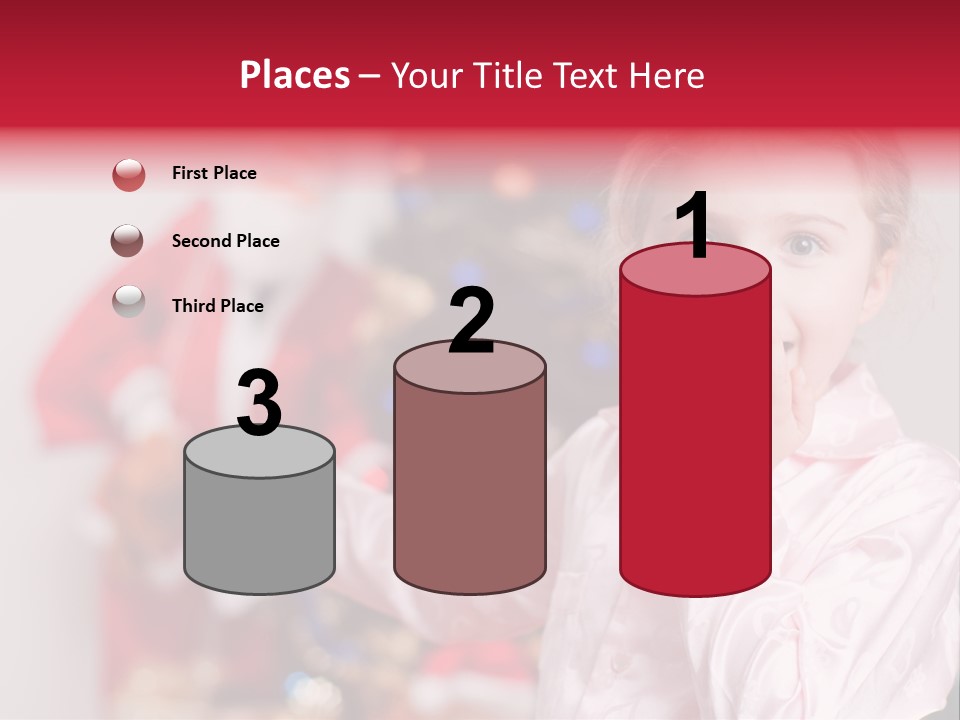 Places – Your Title Text Here

First Place

Second Place

Third Place

3

2

1